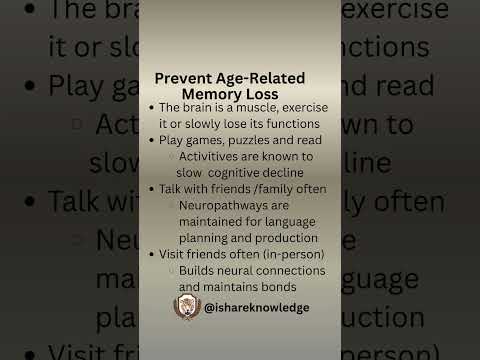 Prevent Age-Related Memory Loss

• The brain is a muscle, exercise it or slowly lose its functions
• Play games, puzzles and read
◦ Activitives are known to slow cognitive decline
• Talk with friends /family often
◦ Neuropathways are maintained for language planning and production
• Visit friends often (in-person)
◦ Builds neural connections and maintains bonds

@ishareknowledge